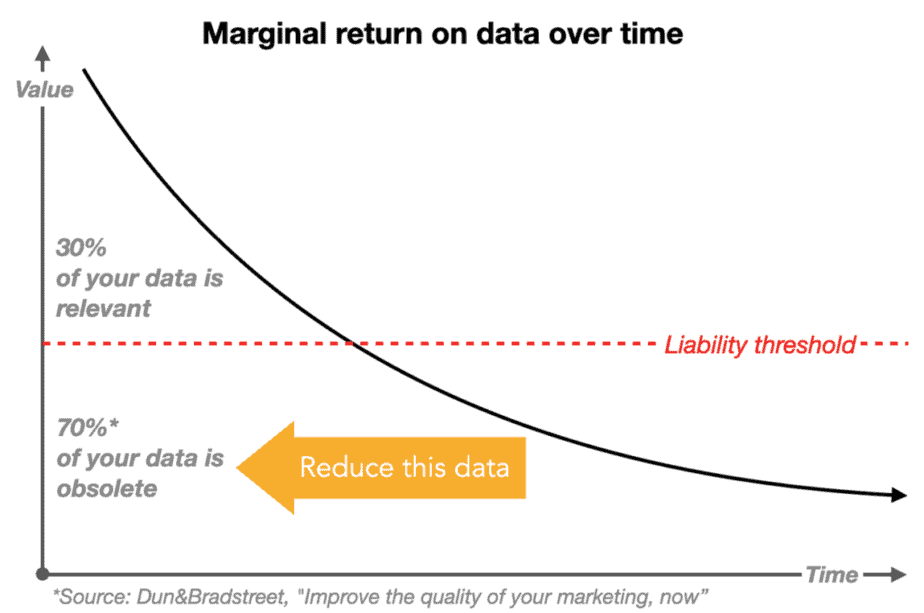 Marginal return on data over time

Value

30%
of your data is
relevant

Liability threshold

70%*
of your data is
obsolete

Reduce this data

Time

*Source: Dun&Bradstreet, "Improve the quality of your marketing, now"